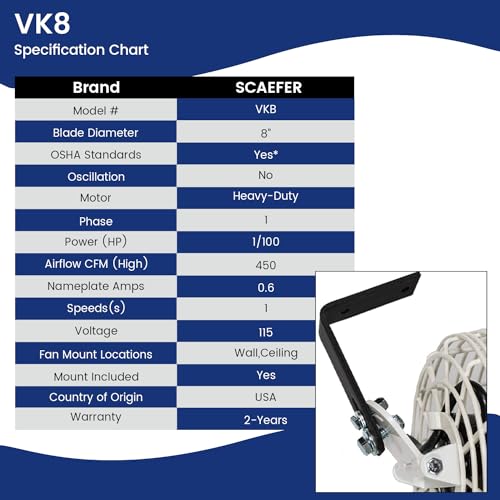 VK8
Specification Chart

| Brand | SCAEFER |
|---|---|
| Model # | VKB |
| Blade Diameter | 8" |
| OSHA Standards | Yes* |
| Oscillation | No |
| Motor | Heavy-Duty |
| Phase | 1 |
| Power (HP) | 1/100 |
| Airflow CFM (High) | 450 |
| Nameplate Amps | 0.6 |
| Speeds(s) | 1 |
| Voltage | 115 |
| Fan Mount Locations | Wall,Ceiling |
| Mount Included | Yes |
| Country of Origin | USA |
| Warranty | 2-Years |